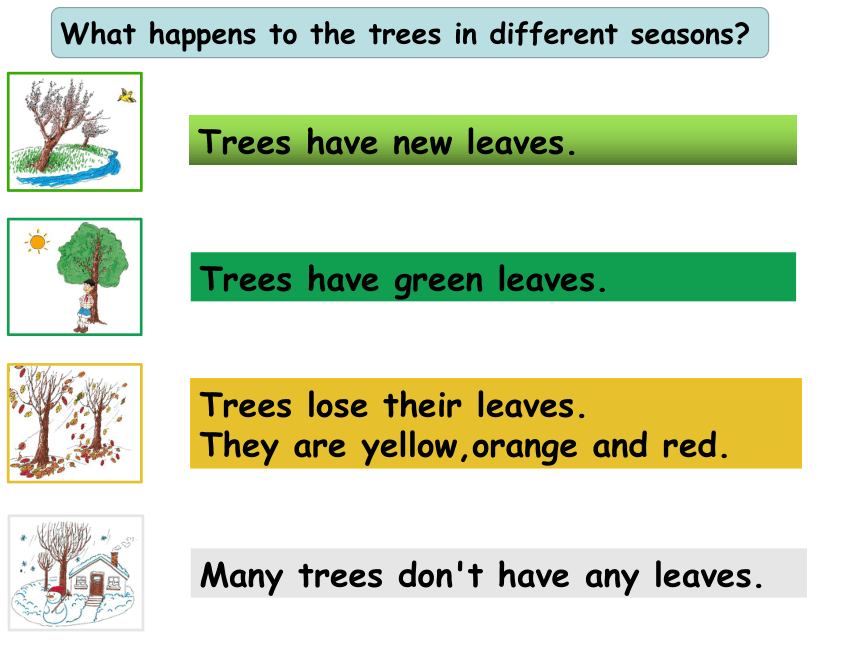 What happens to the trees in different seasons?

Trees have new leaves.

Trees have green leaves.

Trees lose their leaves.
They are yellow,orange and red.

Many trees don't have any leaves.